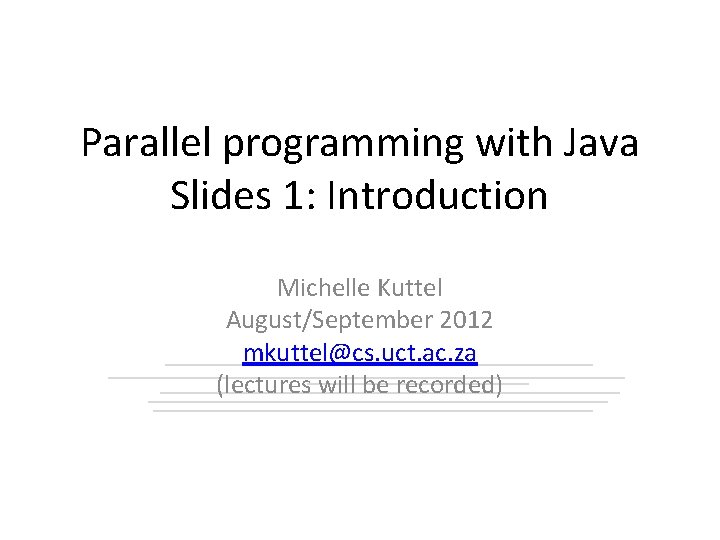 Parallel programming with Java
Slides 1: Introduction

Michelle Kuttel
August/September 2012
mkuttel@cs.uct.ac.za
(lectures will be recorded)